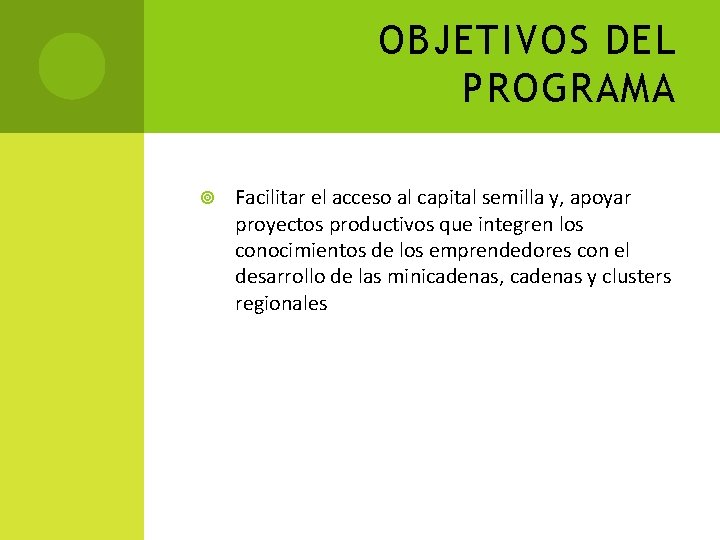 OBJETIVOS DEL PROGRAMA

Facilitar el acceso al capital semilla y, apoyar proyectos productivos que integren los conocimientos de los emprendedores con el desarrollo de las minicadenas, cadenas y clusters regionales